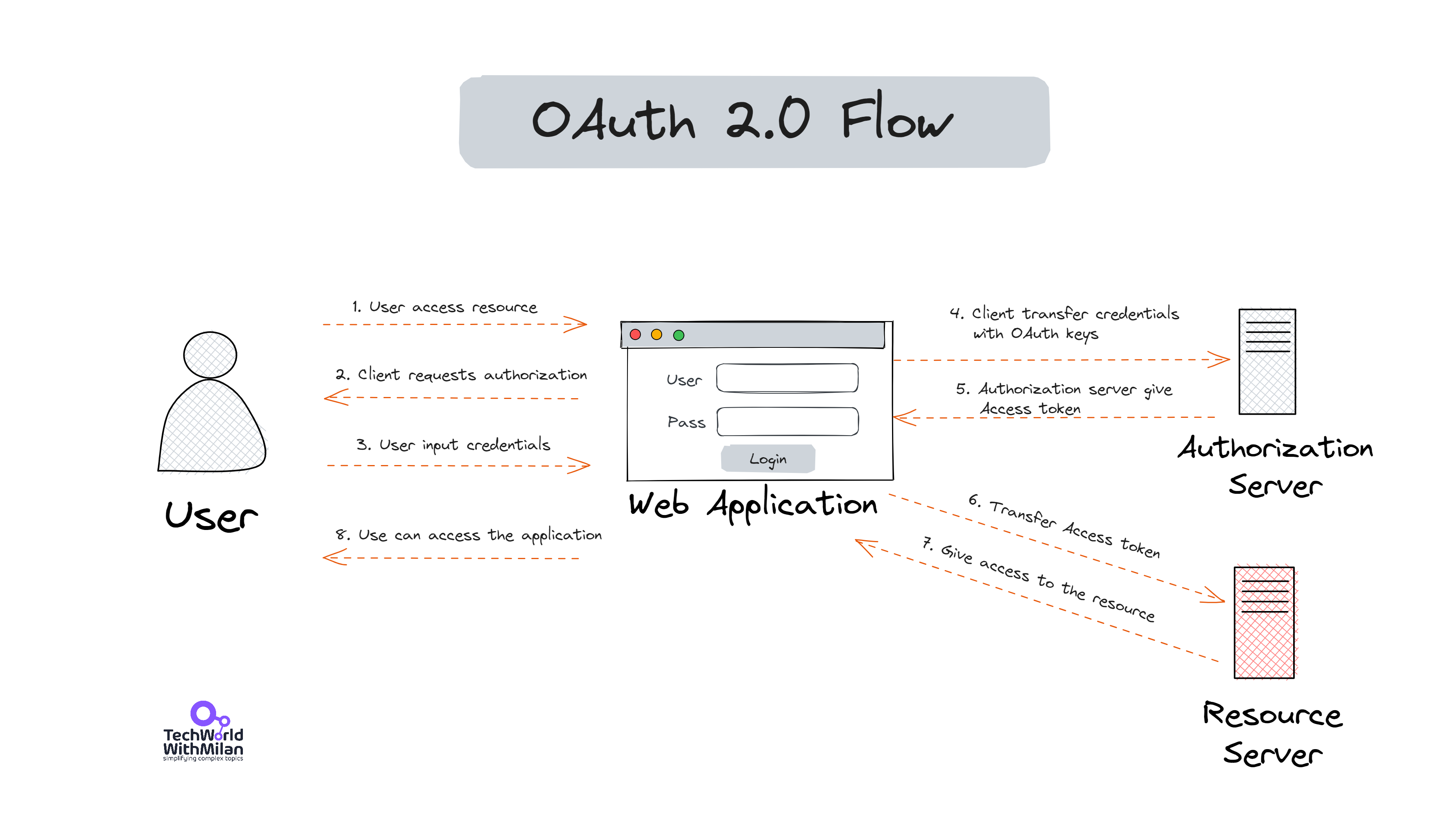 OAuth 2.0 Flow

1. User access resource

2. Client requests authorization

3. User input credentials

8. Use can access the application

User

User

Pass

Login

Web Application

4. Client transfer credentials with OAuth keys

5. Authorization server give Access token

Authorization Server

6. Transfer Access token

7. Give access to the resource

Resource Server

TechWorld WithMilan
simplifying complex topics